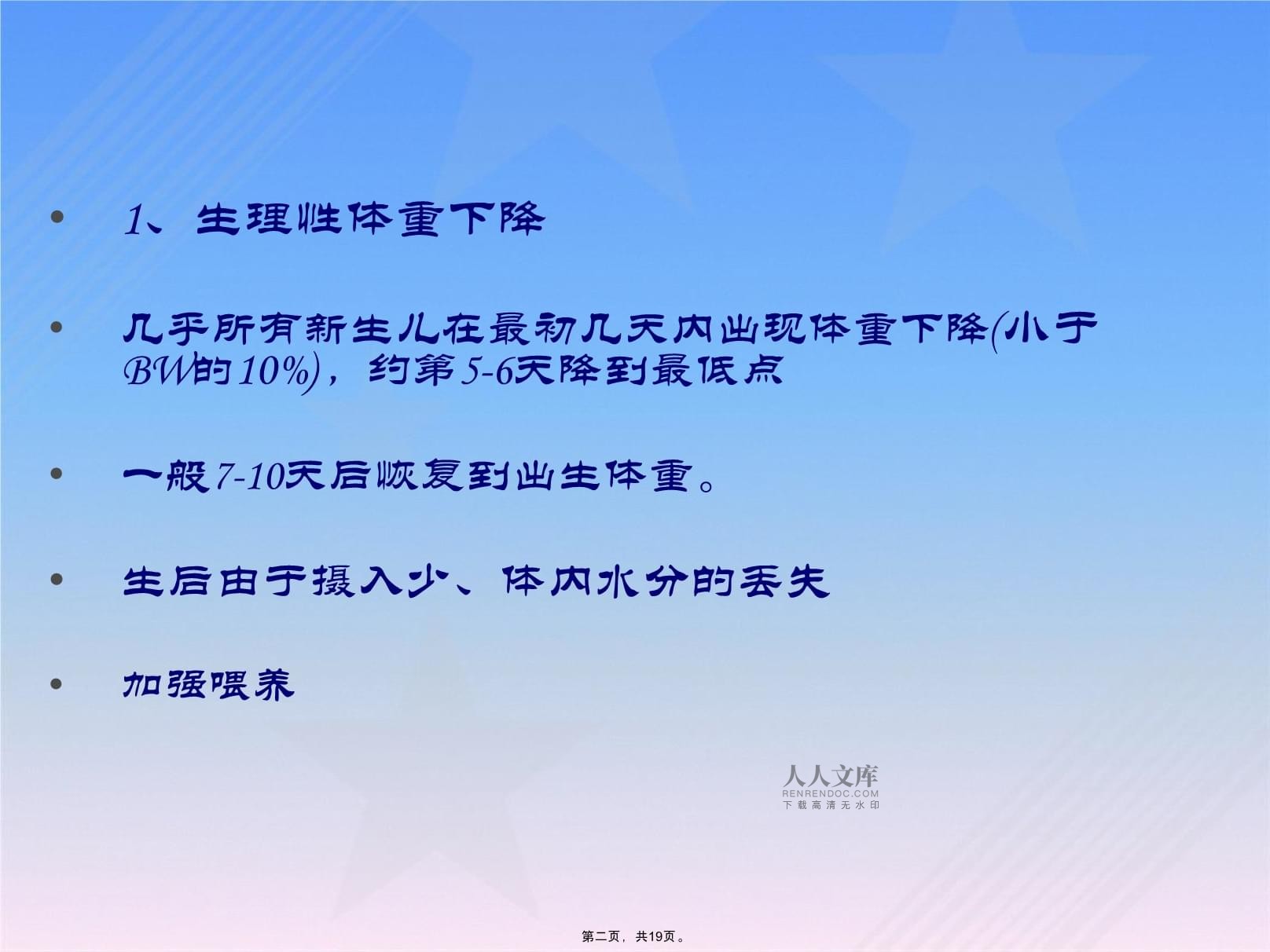 • 1、生理性体重下降

• 几乎所有新生儿在最初几天内出现体重下降(小于BW的10%)，约第5-6天降到最低点

• 一般7-10天后恢复到出生体重。

• 生后由于摄入少、体内水分的丢失

• 加强喂养

人人文库
RENRENDOC.COM
下载高清无水印

第二页，共19页。